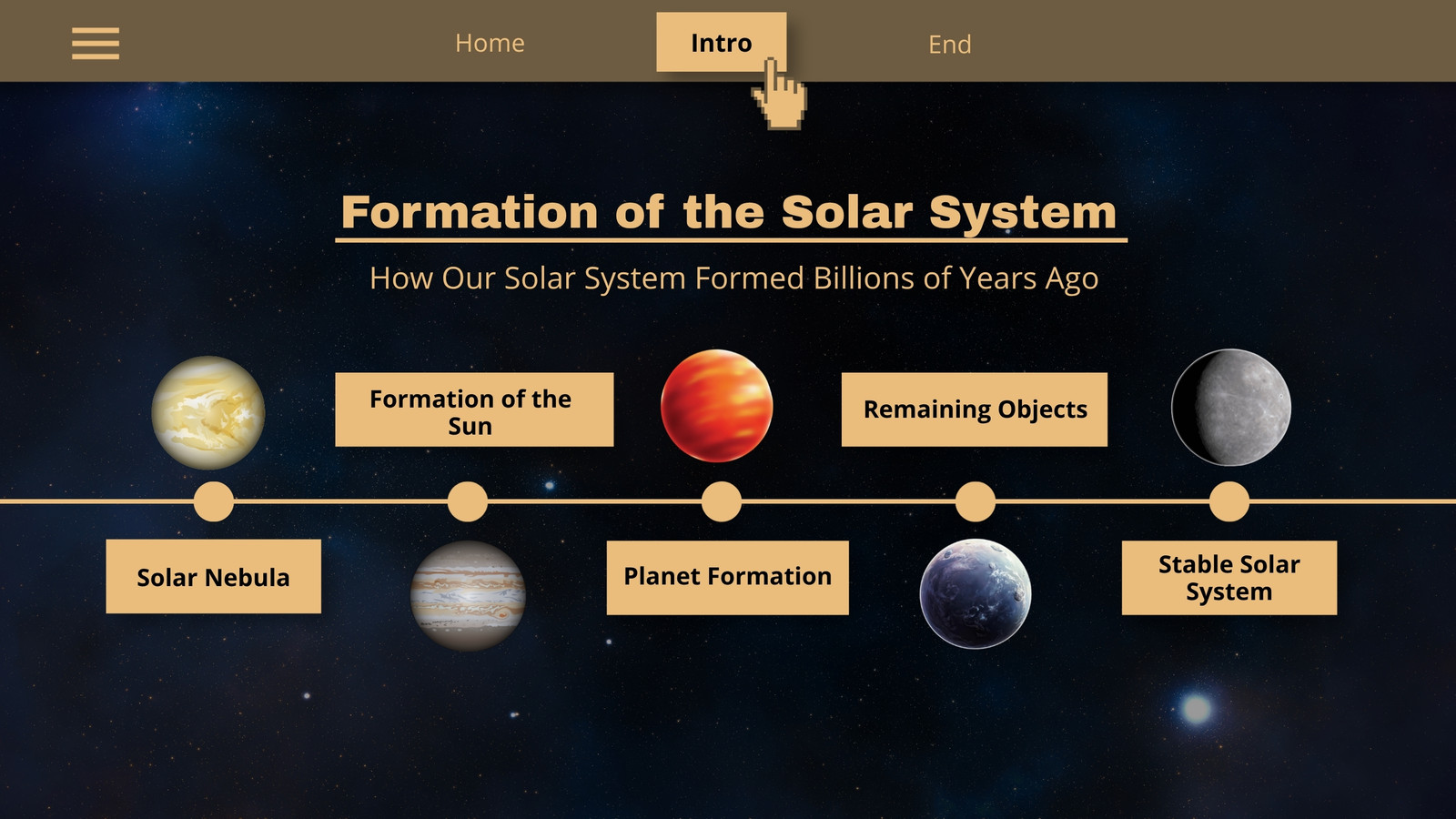 Home Intro End

Formation of the Solar System

How Our Solar System Formed Billions of Years Ago

Solar Nebula

Formation of the Sun

Planet Formation

Remaining Objects

Stable Solar System